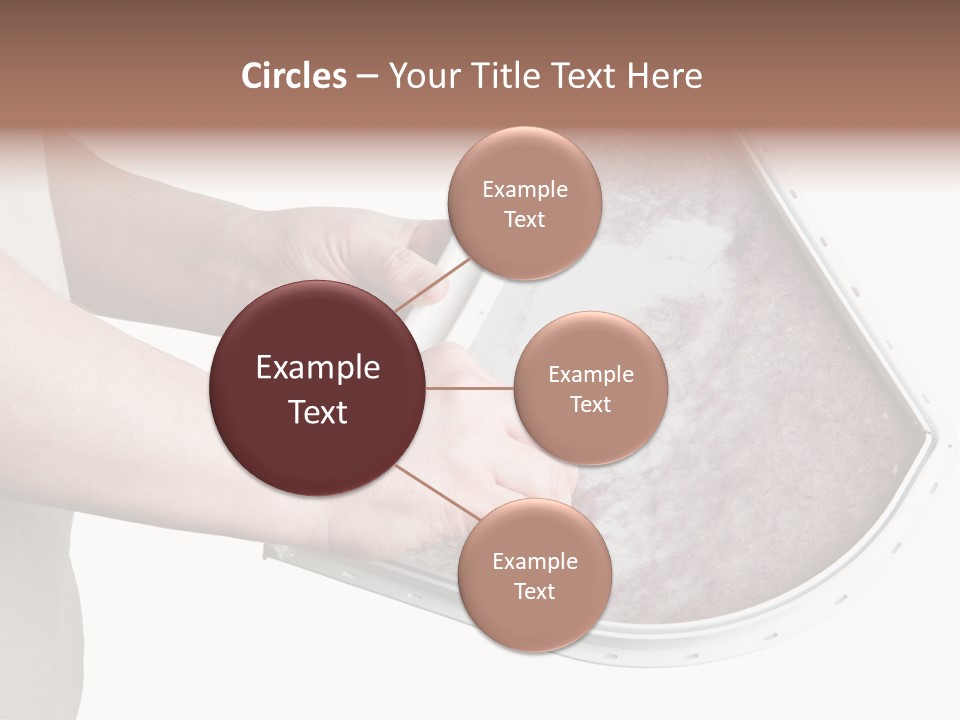 Circles – Your Title Text Here

Example Text

Example Text

Example Text

Example Text